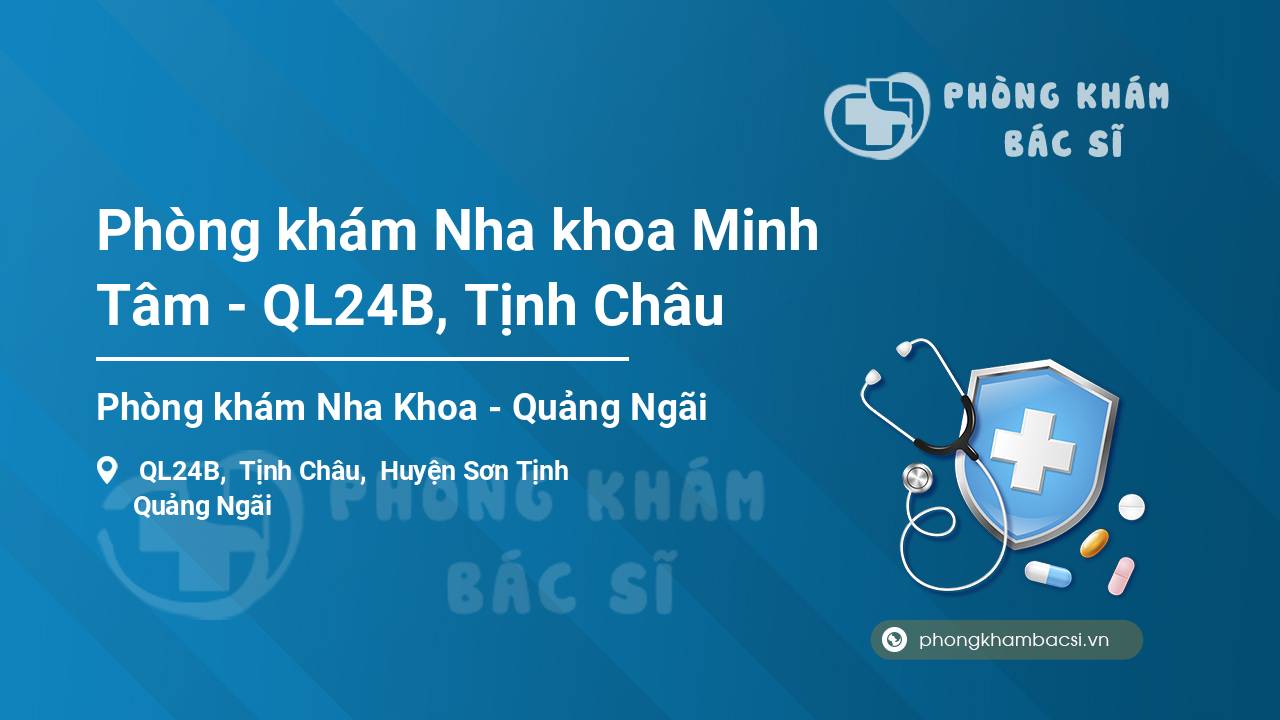 PHÒNG KHÁM BÁC SĨ

Phòng khám Nha khoa Minh Tâm - QL24B, Tịnh Châu

Phòng khám Nha Khoa - Quảng Ngãi

QL24B, Tịnh Châu, Huyện Sơn Tịnh Quảng Ngãi

PHÒNG KHÁM BÁC SĨ

phongkhambacsi.vn